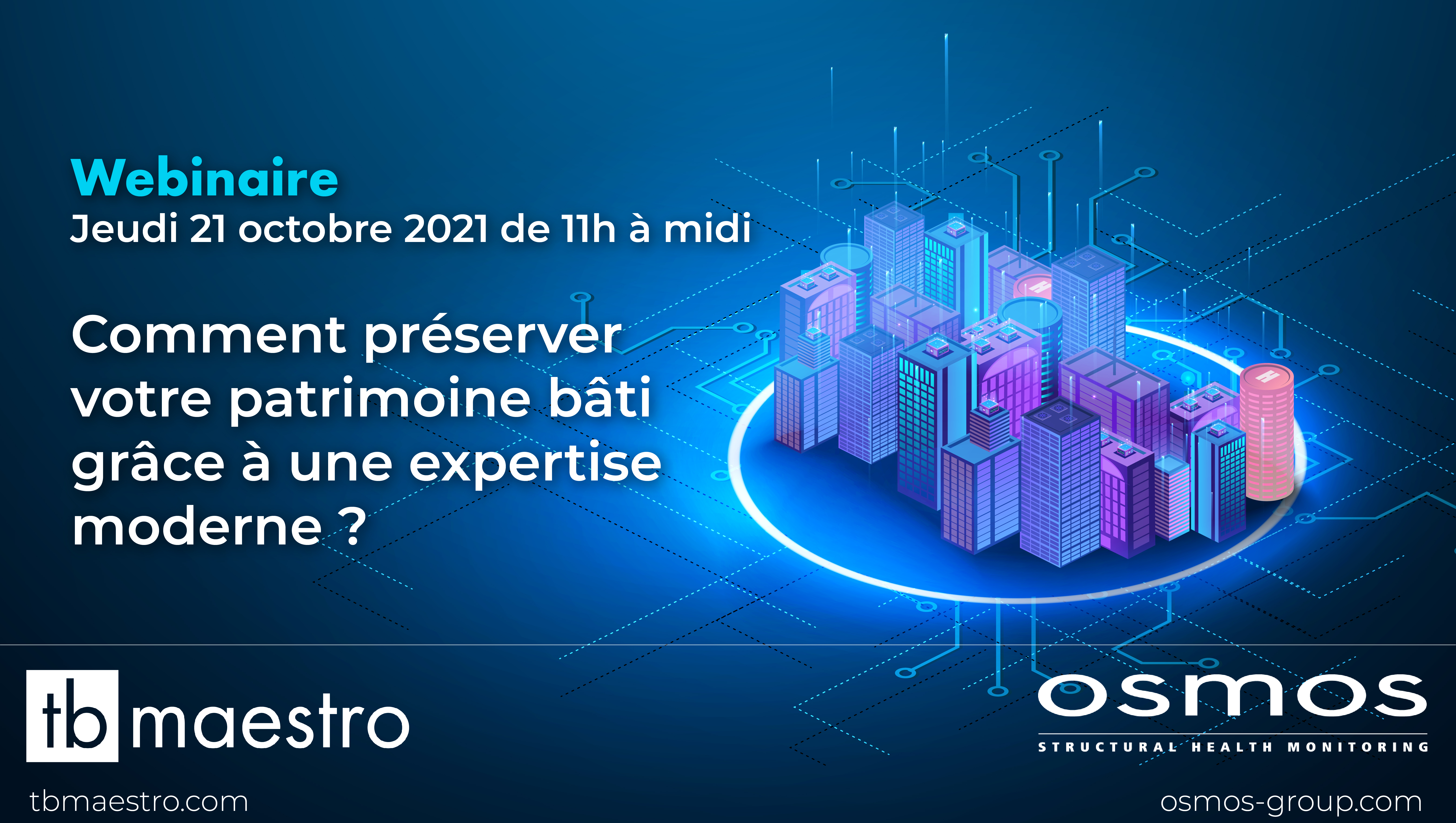 Webinaire
Jeudi 21 octobre 2021 de 11h à midi

Comment préserver votre patrimoine bâti grâce à une expertise moderne ?

tb maestro
tbmaestro.com

osmos
STRUCTURAL HEALTH MONITORING
osmos-group.com